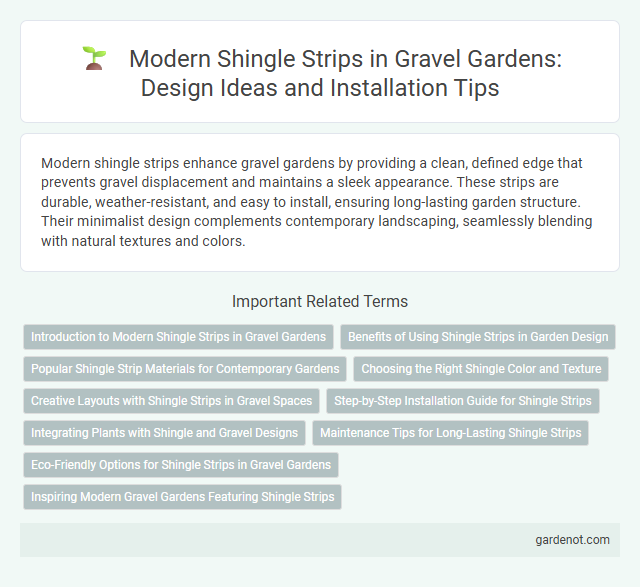 Modern Shingle Strips in Gravel Gardens: Design Ideas and Installation Tips

Modern shingle strips enhance gravel gardens by providing a clean, defined edge that prevents gravel displacement and maintains a sleek appearance. These strips are durable, weather-resistant, and easy to install, ensuring long-lasting garden structure. Their minimalist design complements contemporary landscaping, seamlessly blending with natural textures and colors.

Important Related Terms

Introduction to Modern Shingle Strips in Gravel Gardens

Benefits of Using Shingle Strips in Garden Design

Popular Shingle Strip Materials for Contemporary Gardens

Choosing the Right Shingle Color and Texture

Creative Layouts with Shingle Strips in Gravel Spaces

Step-by-Step Installation Guide for Shingle Strips

Integrating Plants with Shingle and Gravel Designs

Maintenance Tips for Long-Lasting Shingle Strips

Eco-Friendly Options for Shingle Strips in Gravel Gardens

Inspiring Modern Gravel Gardens Featuring Shingle Strips

gardenot.com